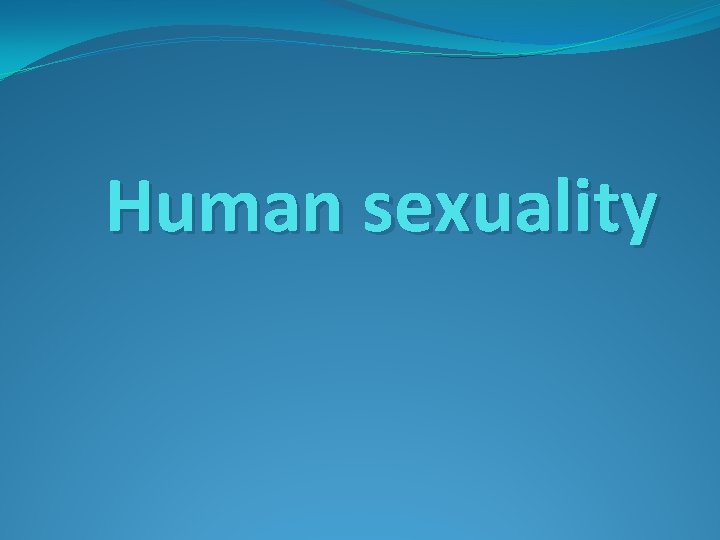 Human sexuality